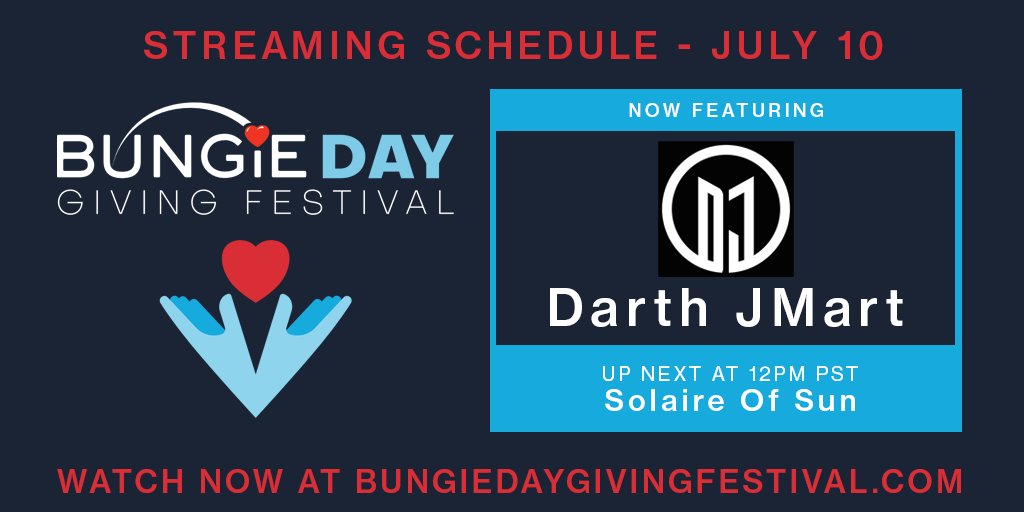 STREAMING SCHEDULE - JULY 10

BUNGIE DAY
GIVING FESTIVAL

NOW FEATURING

Darth JMart

UP NEXT AT 12PM PST
Solaire Of Sun

WATCH NOW AT BUNGIEDAYGIVINGFESTIVAL.COM